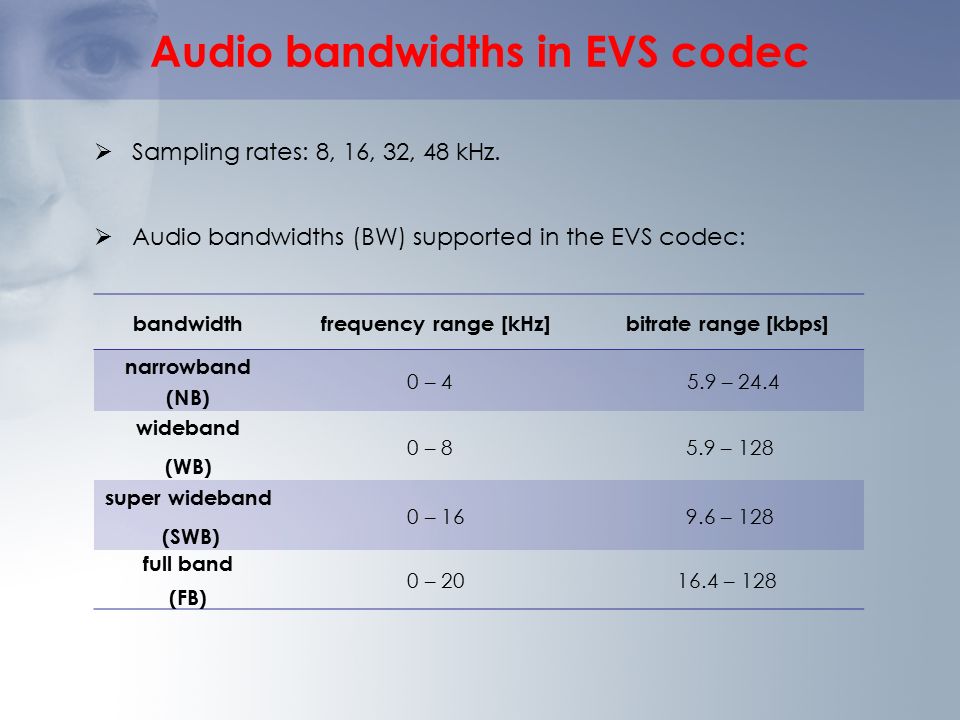 Audio bandwidths in EVS codec

➢ Sampling rates: 8, 16, 32, 48 kHz.

➢ Audio bandwidths (BW) supported in the EVS codec:

| bandwidth | frequency range [kHz] | bitrate range [kbps] |
|---|---|---|
| narrowband (NB) | 0 – 4 | 5.9 – 24.4 |
| wideband (WB) | 0 – 8 | 5.9 – 128 |
| super wideband (SWB) | 0 – 16 | 9.6 – 128 |
| full band (FB) | 0 – 20 | 16.4 – 128 |